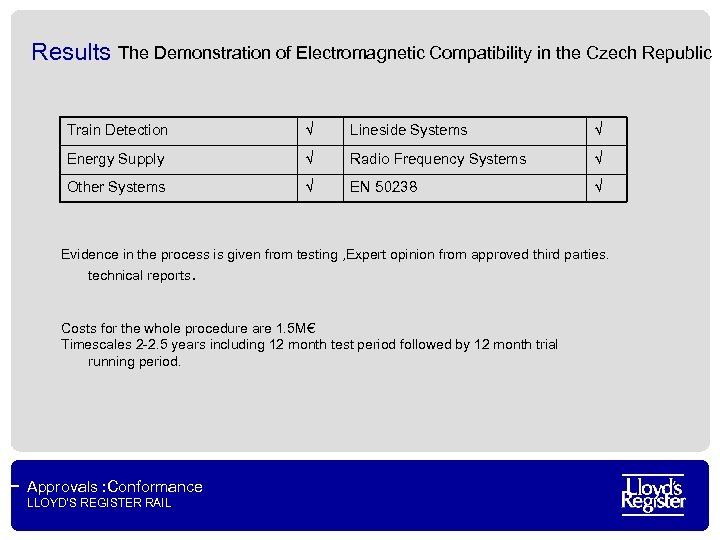 Results The Demonstration of Electromagnetic Compatibility in the Czech Republic

| Train Detection | √ | Lineside Systems | √ |
|---|---|---|---|
| Energy Supply | √ | Radio Frequency Systems | √ |
| Other Systems | √ | EN 50238 | √ |

Evidence in the process is given from testing ,Expert opinion from approved third parties. technical reports.

Costs for the whole procedure are 1.5M€
Timescales 2-2.5 years including 12 month test period followed by 12 month trial running period.

Approvals :Conformance
LLOYD'S REGISTER RAIL

Lloyd's Register